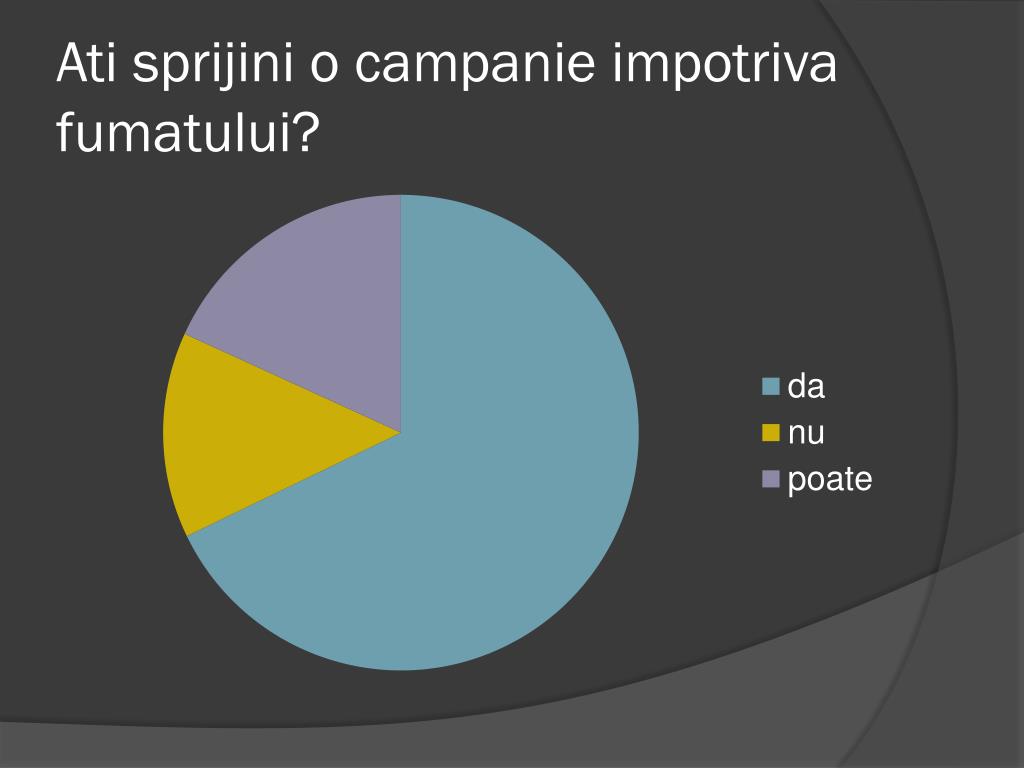 Ati sprijini o campanie impotriva fumatului?

da
nu
poate